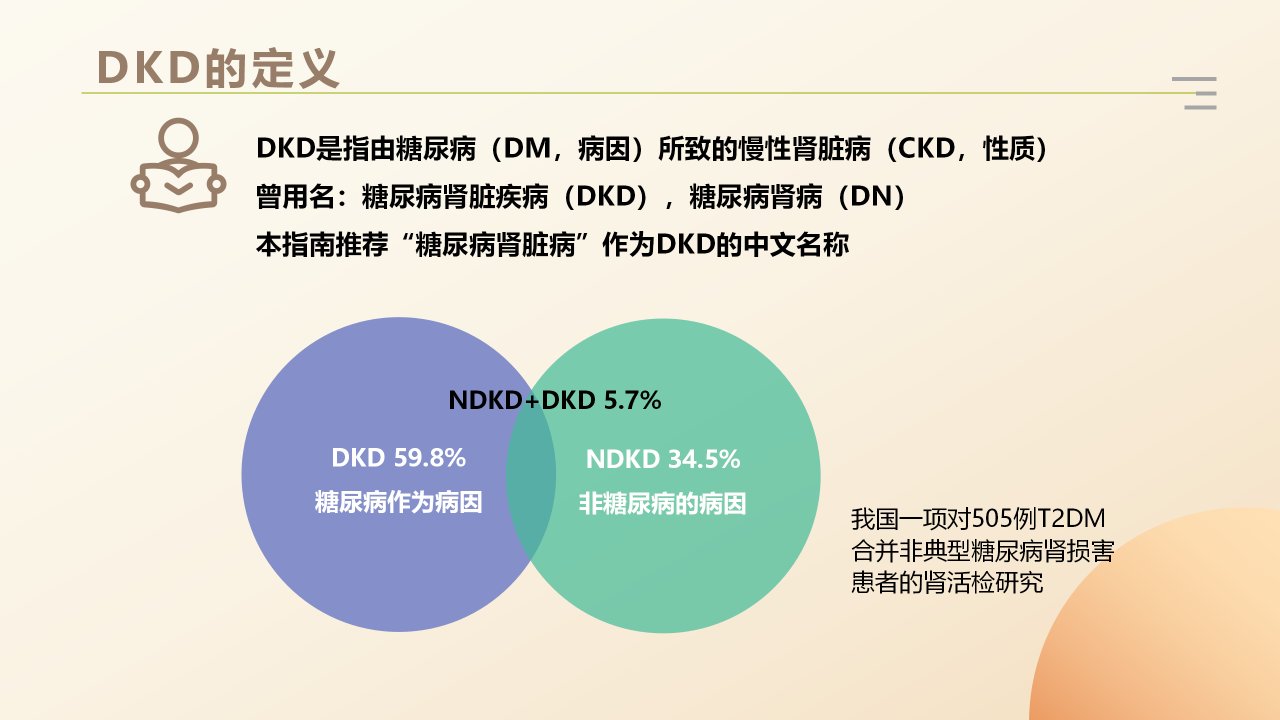 DKD的定义

DKD是指由糖尿病（DM，病因）所致的慢性肾脏病（CKD，性质）
曾用名：糖尿病肾脏疾病（DKD），糖尿病肾病（DN）
本指南推荐“糖尿病肾脏病”作为DKD的中文名称

NDKD+DKD 5.7%

DKD 59.8%
糖尿病作为病因

NDKD 34.5%
非糖尿病的病因

我国一项对505例T2DM合并非典型糖尿病肾损害患者的肾活检研究